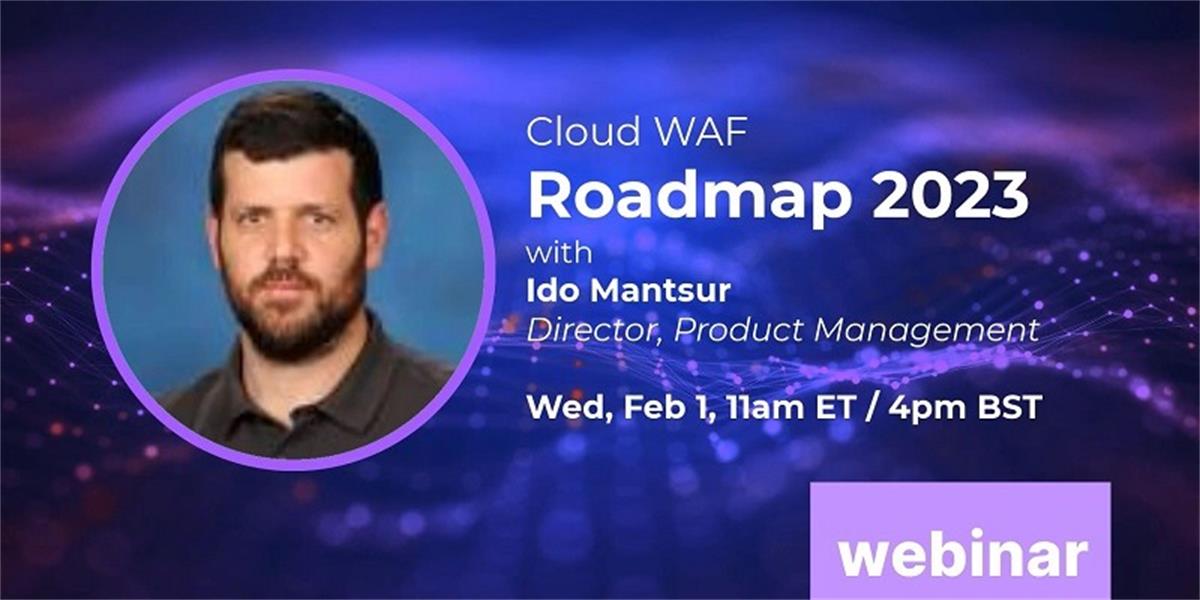 Cloud WAF
Roadmap 2023
with
Ido Mantsur
Director, Product Management

Wed, Feb 1, 11am ET / 4pm BST

webinar